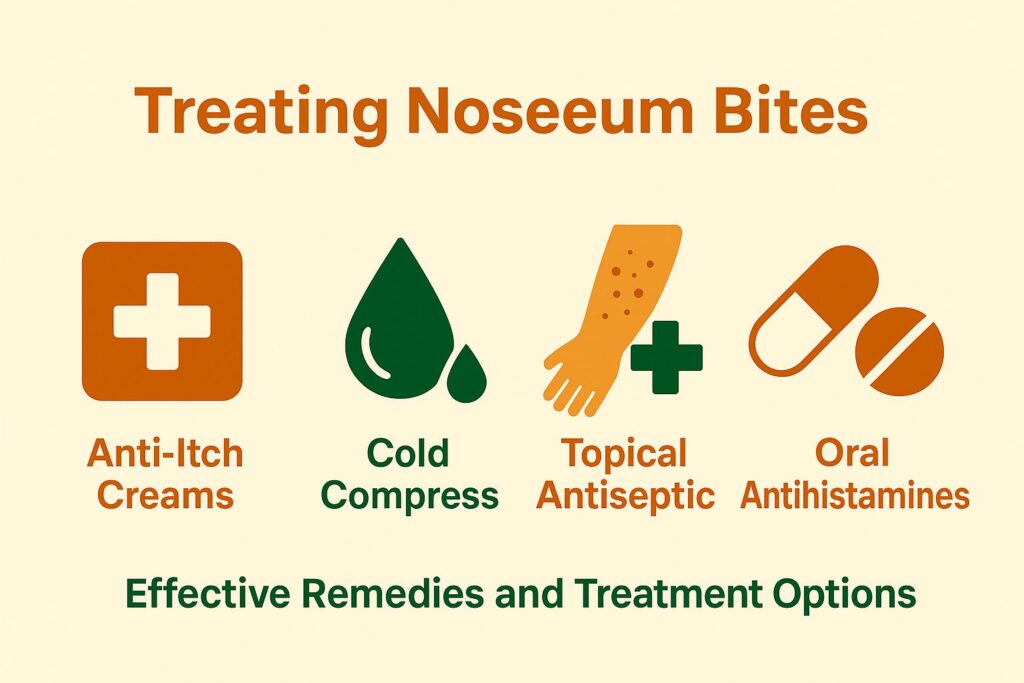 Treating Noseeum Bites

Anti-Itch Creams

Cold Compress

Topical Antiseptic

Oral Antihistamines

Effective Remedies and Treatment Options